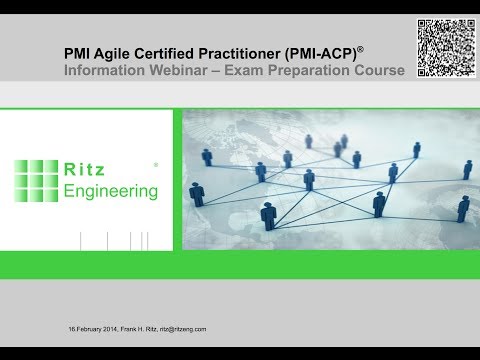 PMI Agile Certified Practitioner (PMI-ACP)®
Information Webinar – Exam Preparation Course

Ritz ®
Engineering

16 February 2014, Frank H. Ritz, ritz@ritzeng.com